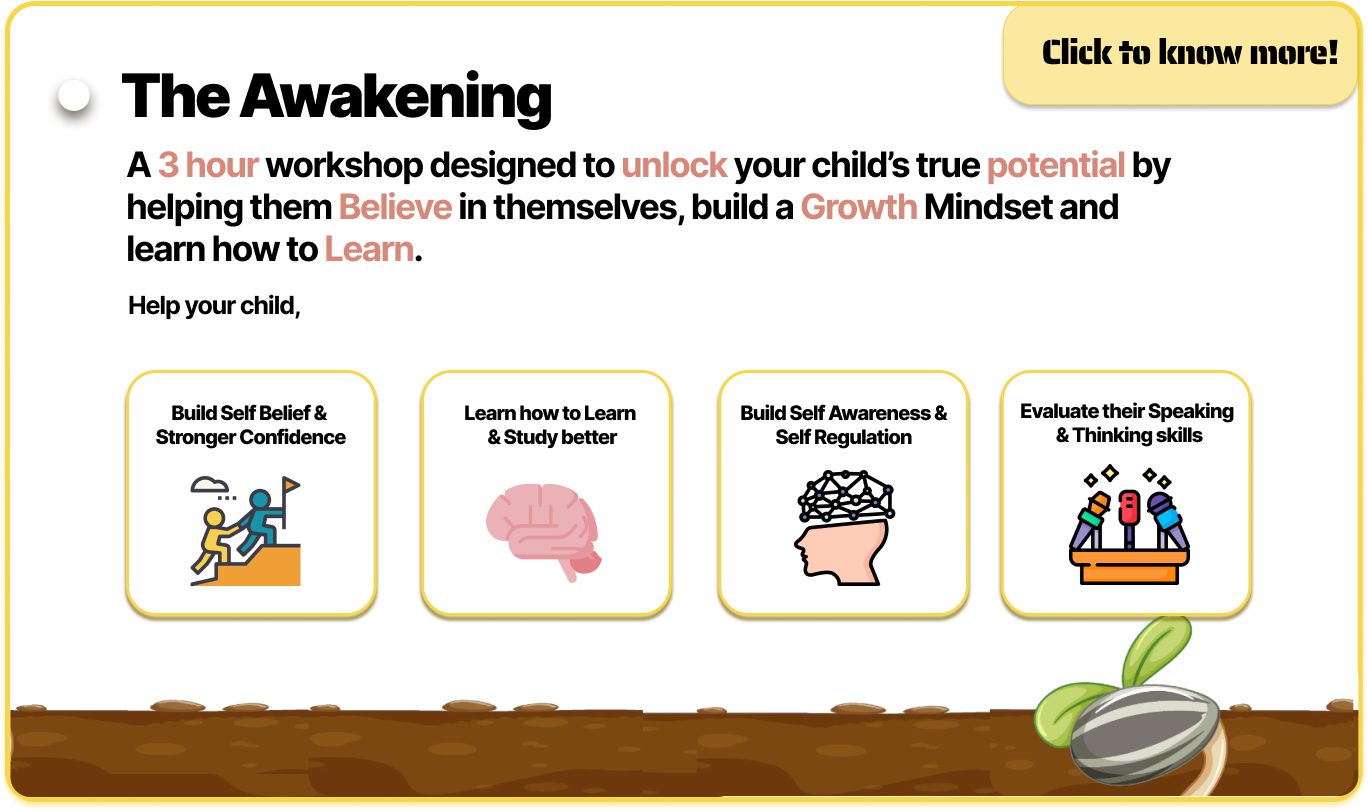 Click to know more!

The Awakening

A 3 hour workshop designed to unlock your child's true potential by helping them Believe in themselves, build a Growth Mindset and learn how to Learn.

Help your child,

Build Self Belief & Stronger Confidence

Learn how to Learn & Study better

Build Self Awareness & Self Regulation

Evaluate their Speaking & Thinking skills